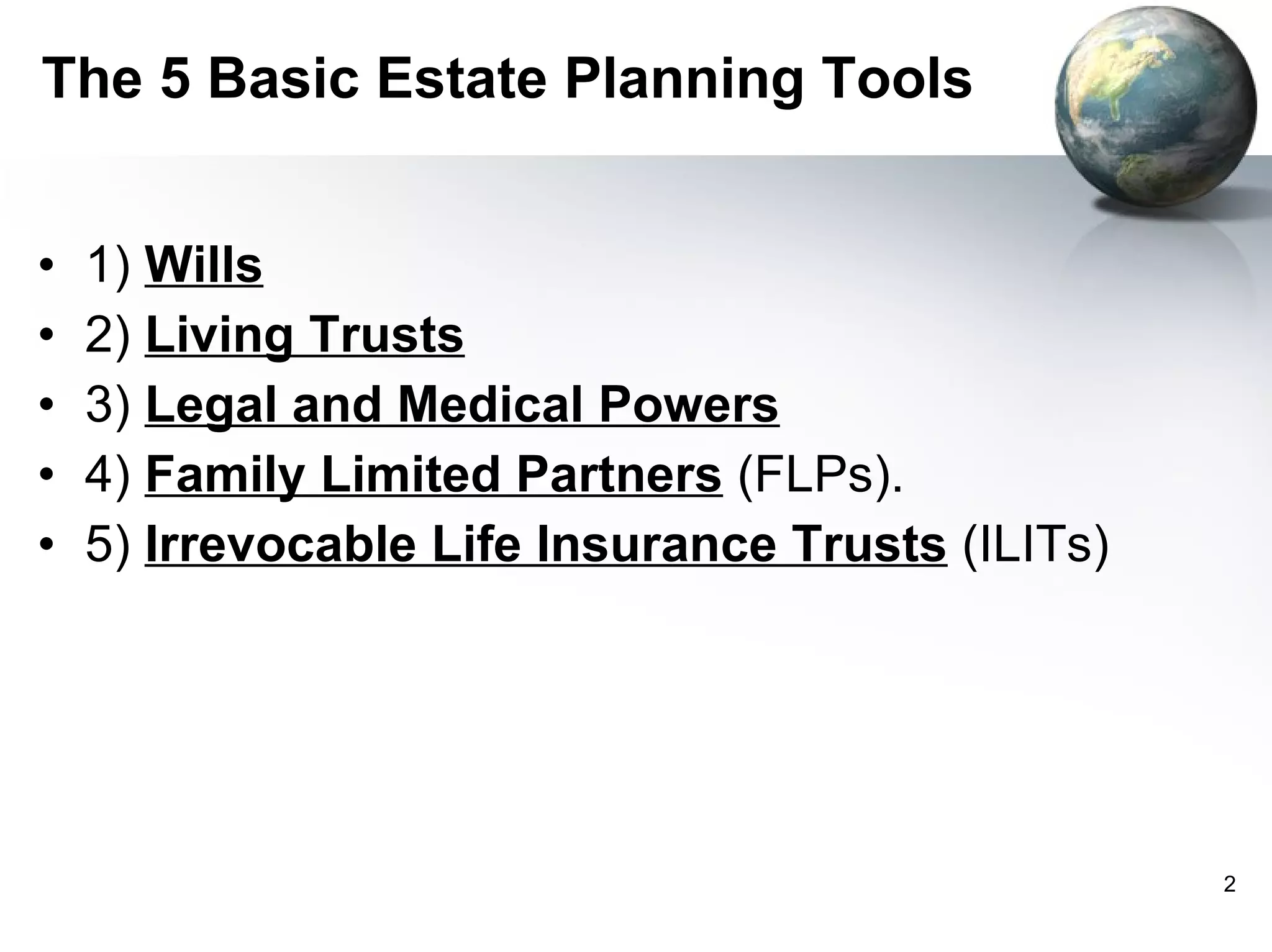 The 5 Basic Estate Planning Tools

• 1) Wills
• 2) Living Trusts
• 3) Legal and Medical Powers
• 4) Family Limited Partners (FLPs).
• 5) Irrevocable Life Insurance Trusts (ILITs)

2